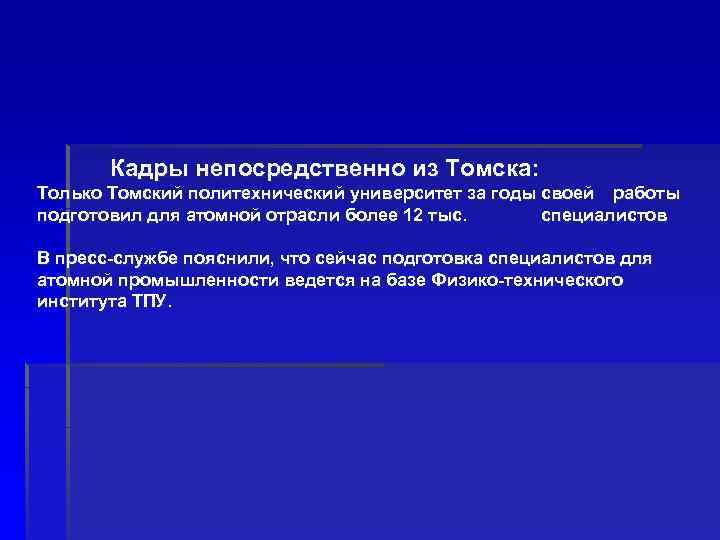 Кадры непосредственно из Томска:

Только Томский политехнический университет за годы своей работы подготовил для атомной отрасли более 12 тыс. специалистов

В пресс-службе пояснили, что сейчас подготовка специалистов для атомной промышленности ведется на базе Физико-технического института ТПУ.